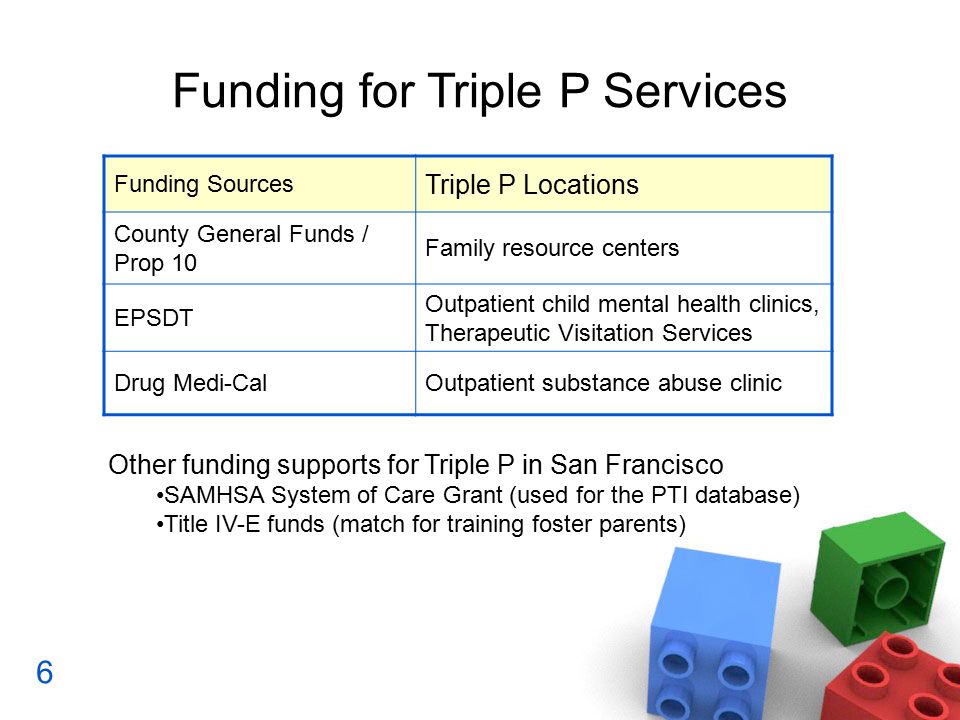 Funding for Triple P Services

| Funding Sources | Triple P Locations |
|---|---|
| County General Funds / Prop 10 | Family resource centers |
| EPSDT | Outpatient child mental health clinics, Therapeutic Visitation Services |
| Drug Medi-Cal | Outpatient substance abuse clinic |

Other funding supports for Triple P in San Francisco
•SAMHSA System of Care Grant (used for the PTI database)
•Title IV-E funds (match for training foster parents)

6